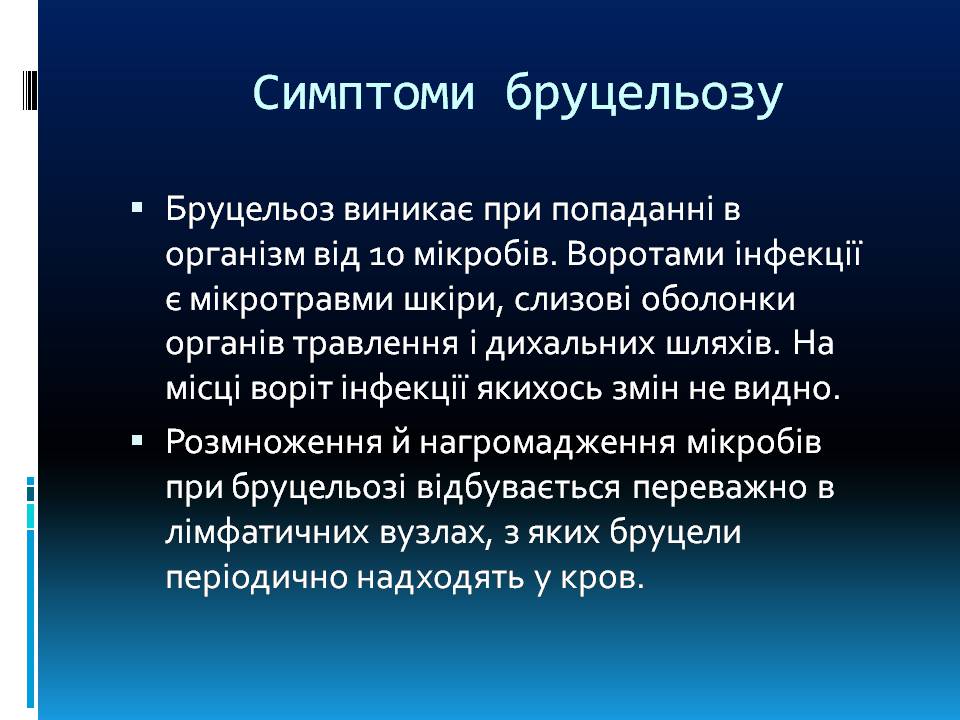 Симптоми бруцельозу

▪ Бруцельоз виникає при попаданні в організм від 10 мікробів. Воротами інфекції є мікротравми шкіри, слизові оболонки органів травлення і дихальних шляхів. На місці воріт інфекції якихось змін не видно.

▪ Розмноження й нагромадження мікробів при бруцельозі відбувається переважно в лімфатичних вузлах, з яких бруцели періодично надходять у кров.